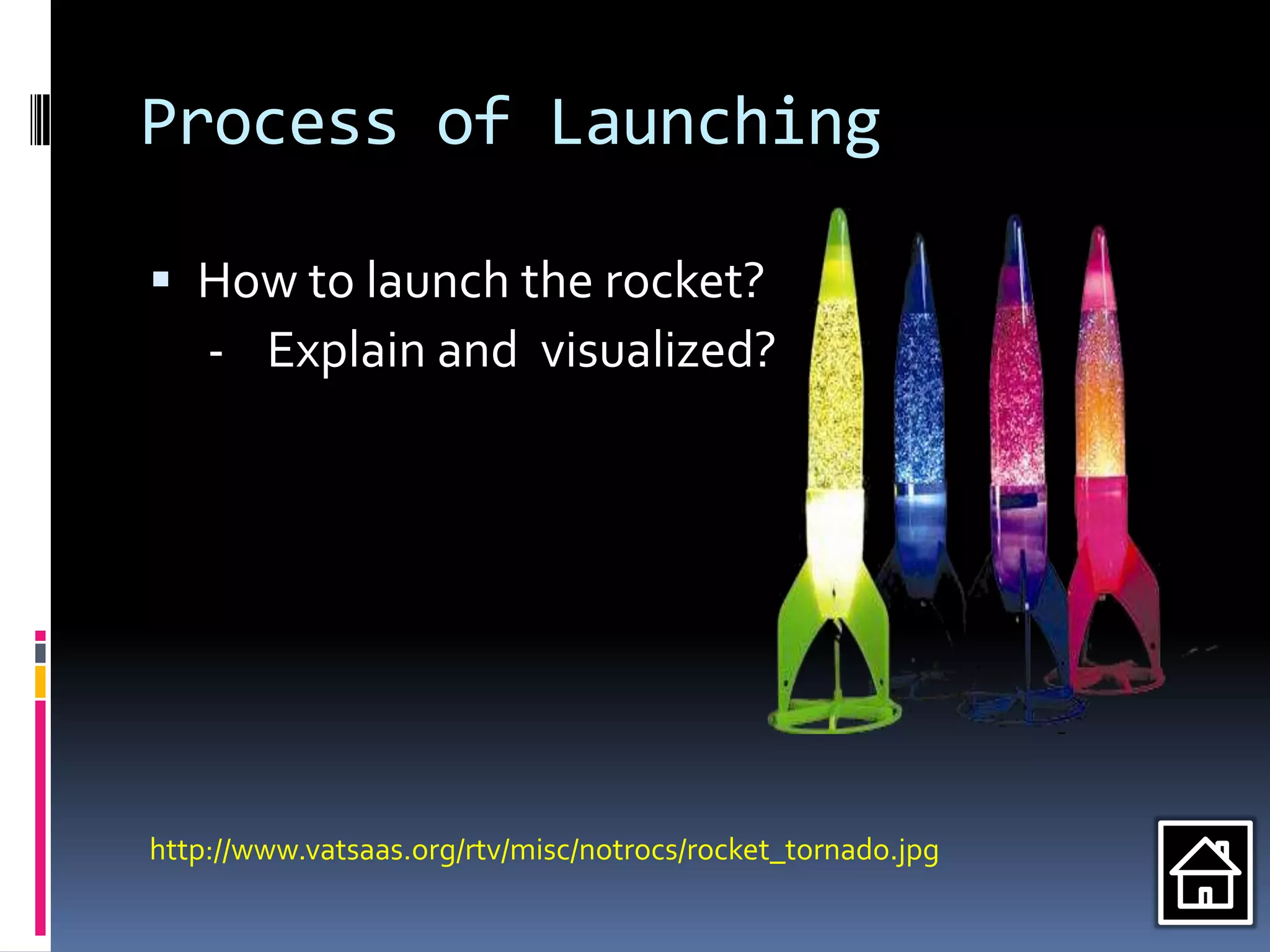 Process of Launching

▪ How to launch the rocket?
- Explain and visualized?

http://www.vatsaas.org/rtv/misc/notrocs/rocket_tornado.jpg